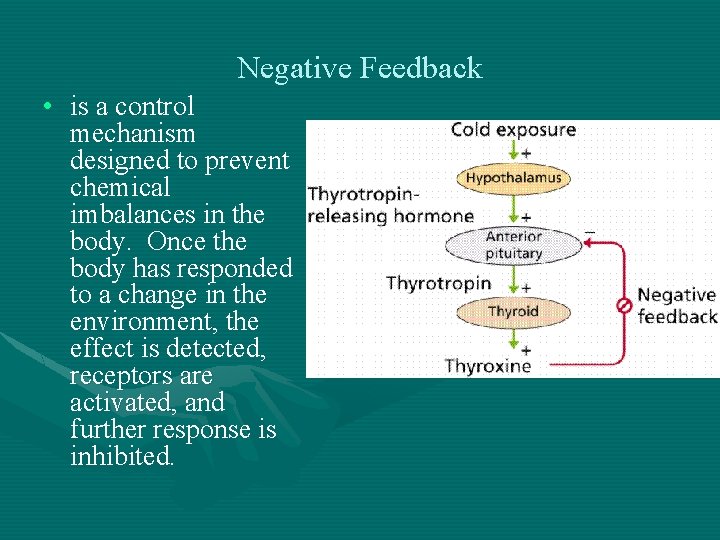 Negative Feedback

• is a control mechanism designed to prevent chemical imbalances in the body. Once the body has responded to a change in the environment, the effect is detected, receptors are activated, and further response is inhibited.

Cold exposure
+
Hypothalamus
Thyrotropin-releasing hormone
+
Anterior pituitary
−
Thyrotropin
+
Thyroid
+
Thyroxine
Negative feedback